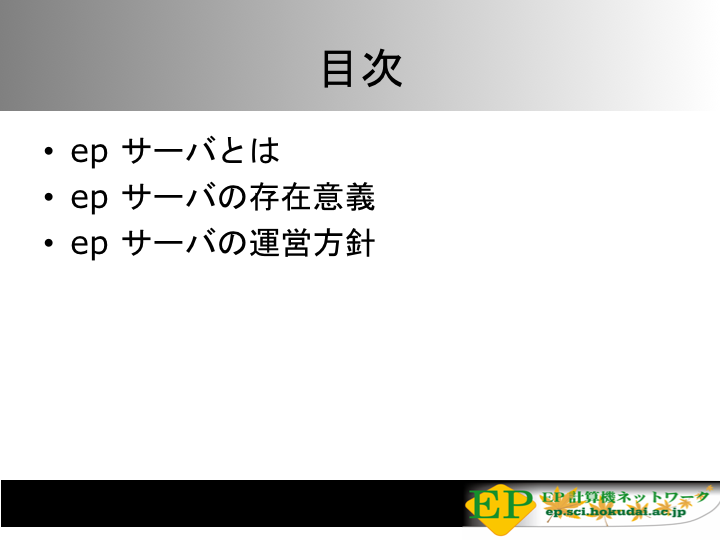 目次

• ep サーバとは
• ep サーバの存在意義
• ep サーバの運営方針

EP EP 計算機ネットワーク
ep.sci.hokudai.ac.jp